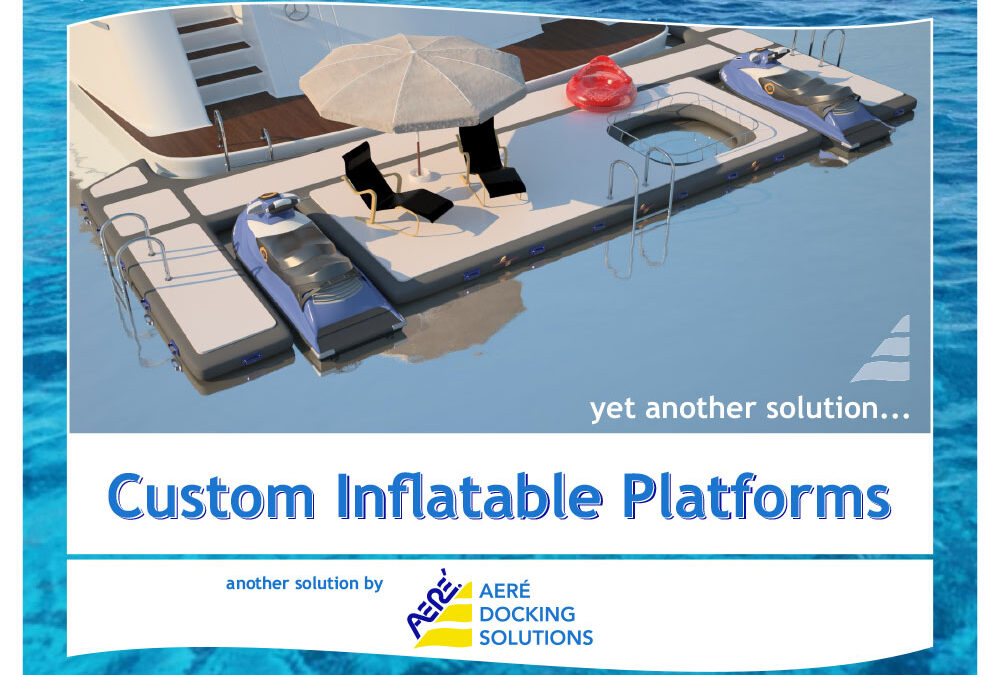 yet another solution...

Custom Inflatable Platforms

another solution by

AERÉ

AERÉ DOCKING SOLUTIONS